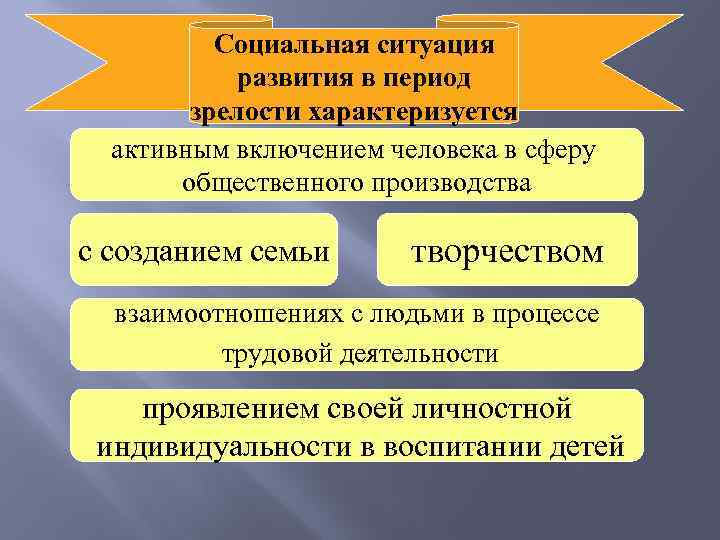 Социальная ситуация развития в период зрелости характеризуется

активным включением человека в сферу общественного производства

с созданием семьи

творчеством

взаимоотношениях с людьми в процессе трудовой деятельности

проявлением своей личностной индивидуальности в воспитании детей